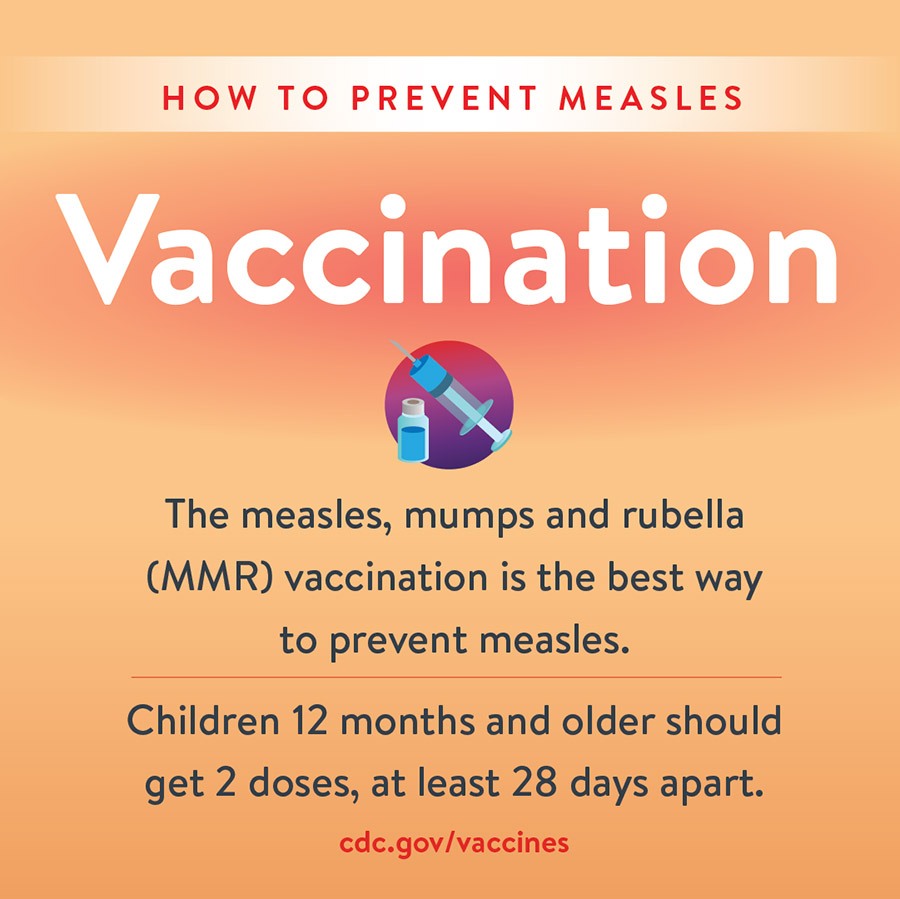 HOW TO PREVENT MEASLES

Vaccination

The measles, mumps and rubella (MMR) vaccination is the best way to prevent measles.

Children 12 months and older should get 2 doses, at least 28 days apart.

cdc.gov/vaccines